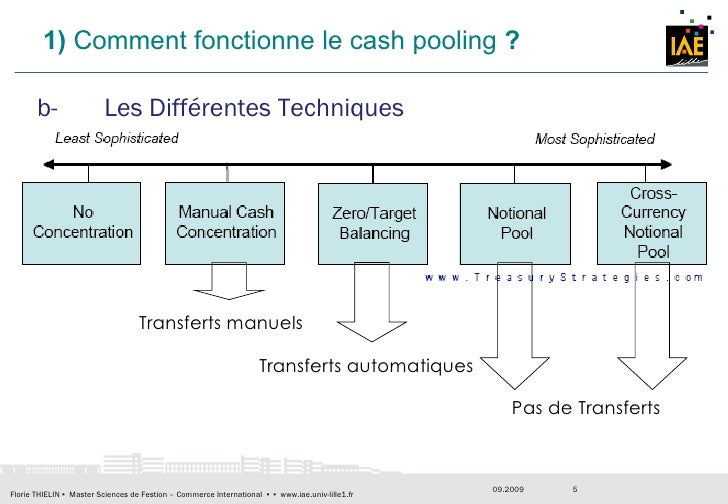 1) Comment fonctionne le cash pooling ?

IAE lille

b- Les Différentes Techniques

Least Sophisticated

Most Sophisticated

No Concentration

Manual Cash Concentration

Zero/Target Balancing

Notional Pool

Cross-Currency Notional Pool

www.TreasuryStrategies.com

Transferts manuels

Transferts automatiques

Pas de Transferts

Florie THIELIN • Master Sciences de Festion – Commerce International • • www.iae.univ-lille1.fr

09.2009

5